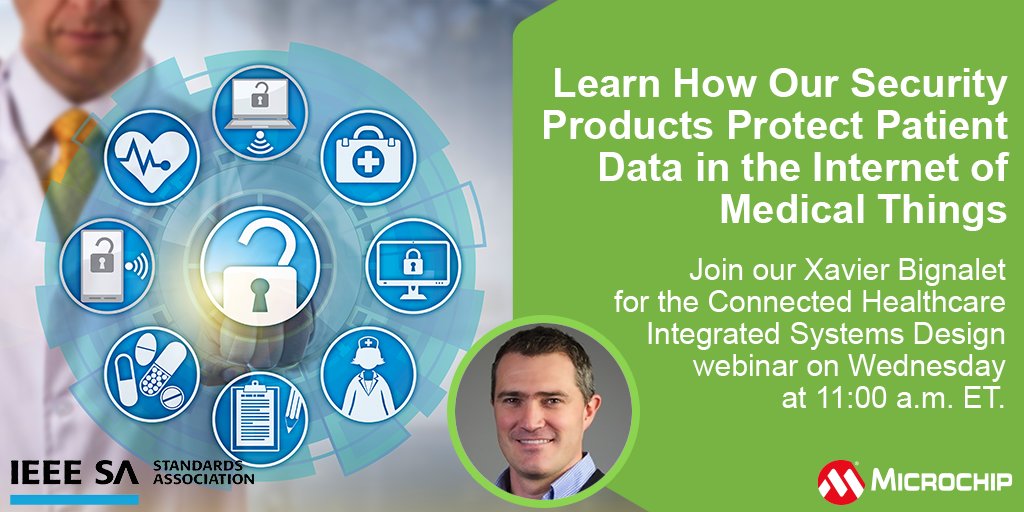 Learn How Our Security Products Protect Patient Data in the Internet of Medical Things

Join our Xavier Bignalet for the Connected Healthcare Integrated Systems Design webinar on Wednesday at 11:00 a.m. ET.

IEEE SA STANDARDS ASSOCIATION

MICROCHIP